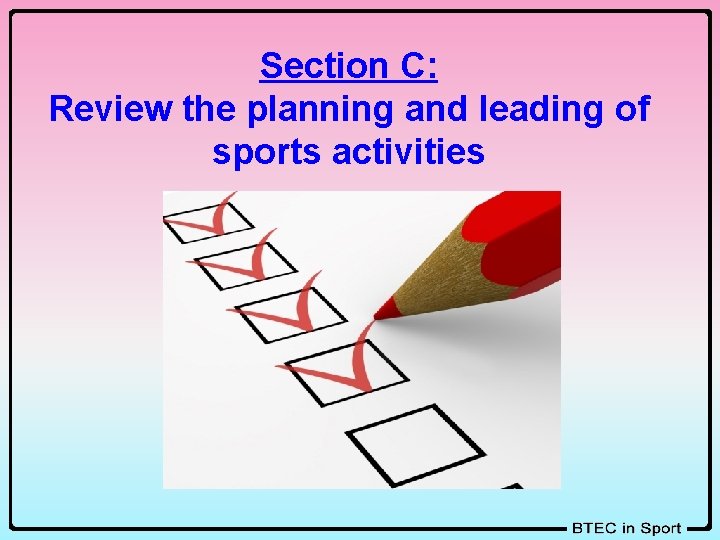 Section C:
Review the planning and leading of sports activities

BTEC in Sport